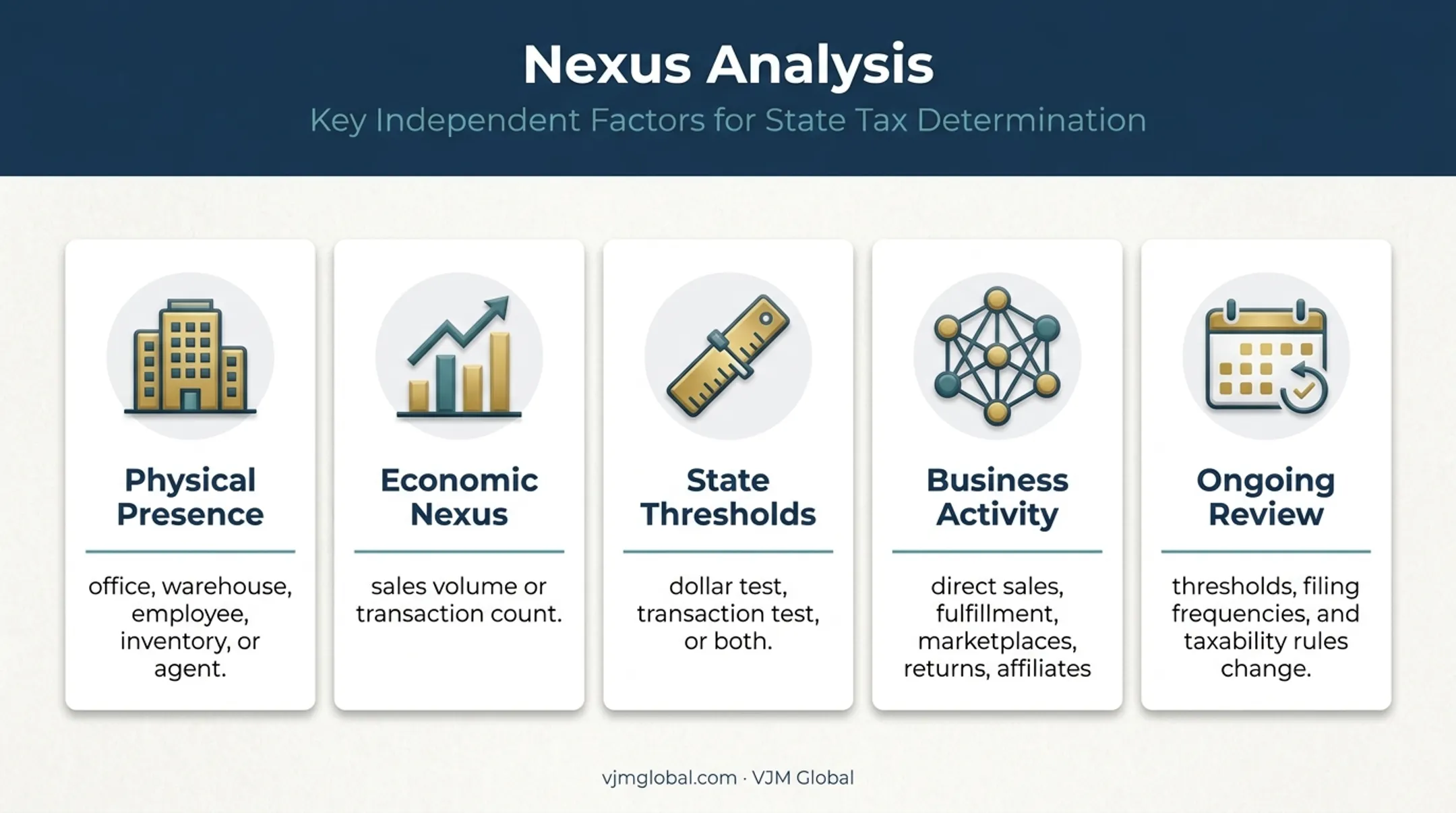 Nexus Analysis

Key Independent Factors for State Tax Determination

Physical Presence

office, warehouse, employee, inventory, or agent.

Economic Nexus

sales volume or transaction count.

State Thresholds

dollar test, transaction test, or both.

Business Activity

direct sales, fulfillment, marketplaces, returns, affiliates

Ongoing Review

thresholds, filing frequencies, and taxability rules change.

vjmglobal.com · VJM Global